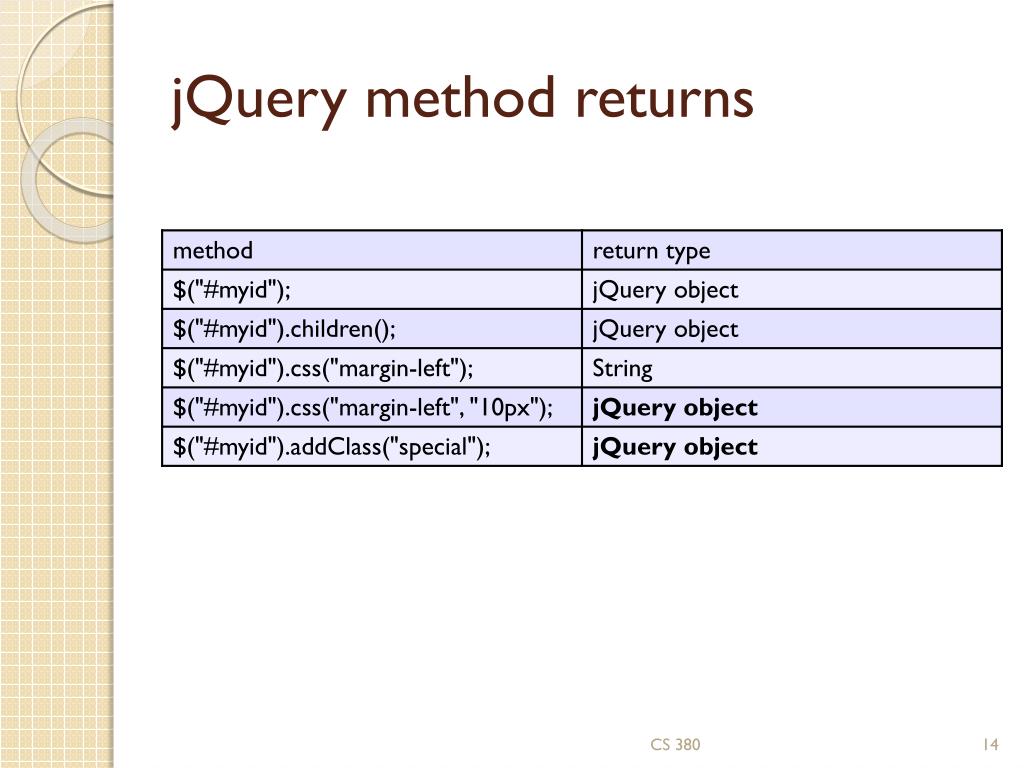 jQuery method returns

| method | return type |
|---|---|
| \$("#myid"); | jQuery object |
| \$("#myid").children(); | jQuery object |
| \$("#myid").css("margin-left"); | String |
| \$("#myid").css("margin-left", "10px"); | **jQuery object** |
| \$("#myid").addClass("special"); | **jQuery object** |

CS 380

14